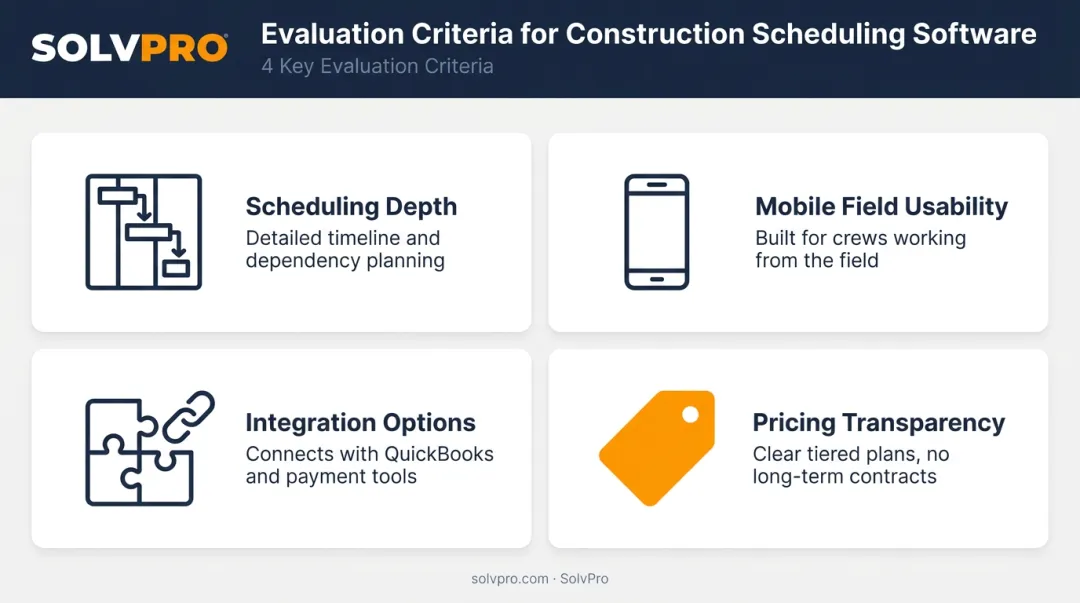 SOLVPRO

Evaluation Criteria for Construction Scheduling Software
4 Key Evaluation Criteria

Scheduling Depth
Detailed timeline and dependency planning

Mobile Field Usability
Built for crews working from the field

Integration Options
Connects with QuickBooks and payment tools

Pricing Transparency
Clear tiered plans, no long-term contracts

solvpro.com · SolvPro